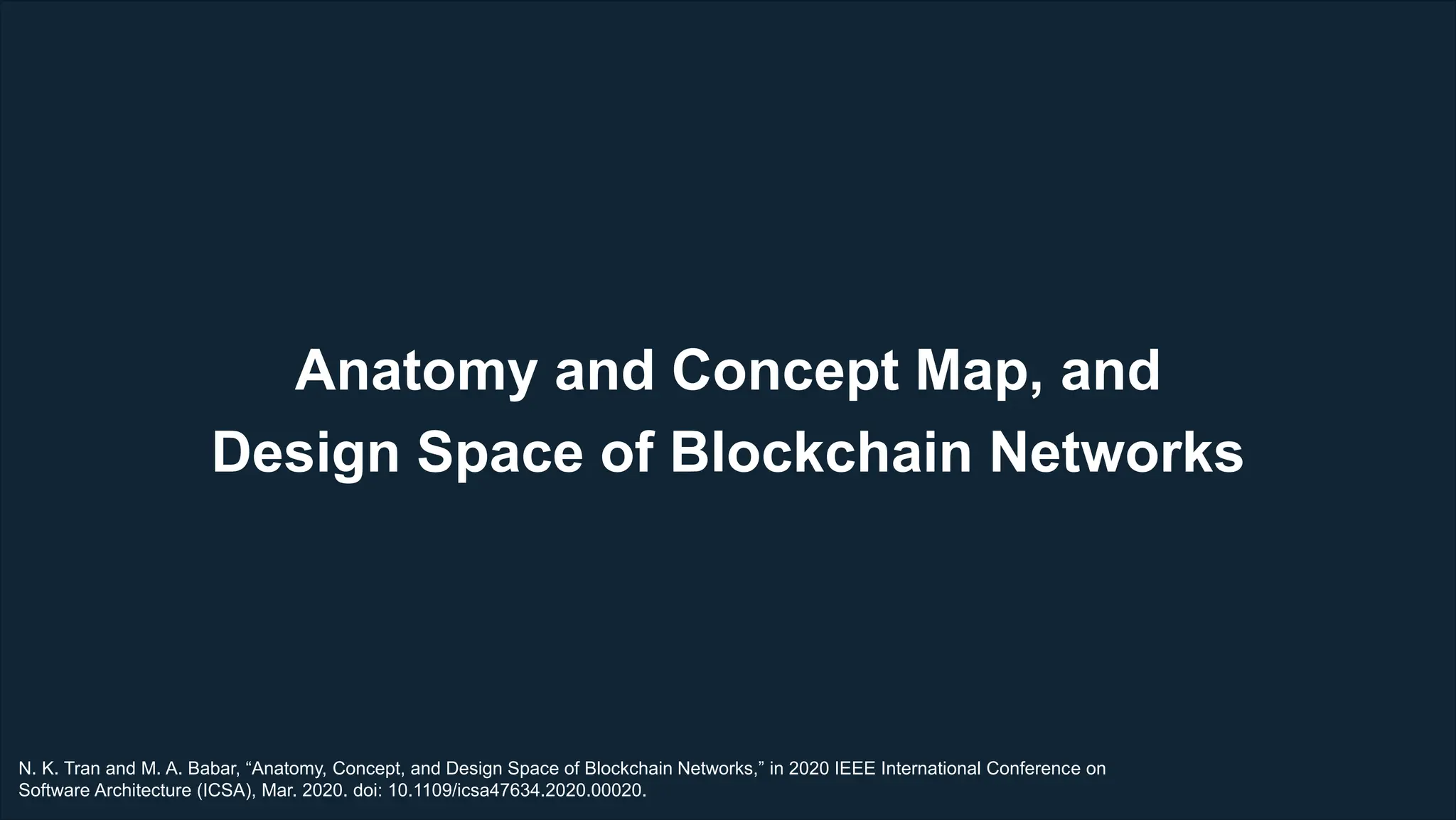 Anatomy and Concept Map, and Design Space of Blockchain Networks

N. K. Tran and M. A. Babar, “Anatomy, Concept, and Design Space of Blockchain Networks,” in 2020 IEEE International Conference on Software Architecture (ICSA), Mar. 2020. doi: 10.1109/icsa47634.2020.00020.